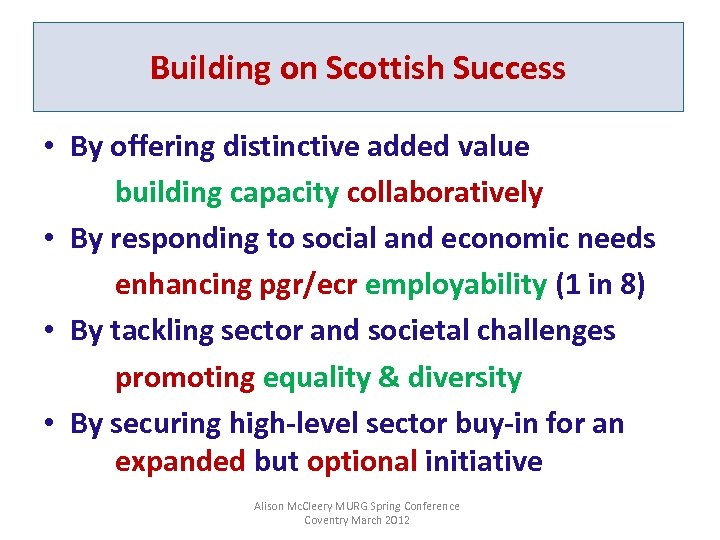 Building on Scottish Success

• By offering distinctive added value

building capacity collaboratively

• By responding to social and economic needs

enhancing pgr/ecr employability (1 in 8)

• By tackling sector and societal challenges

promoting equality & diversity

• By securing high-level sector buy-in for an expanded but optional initiative

Alison McCleery MURG Spring Conference
Coventry March 2012